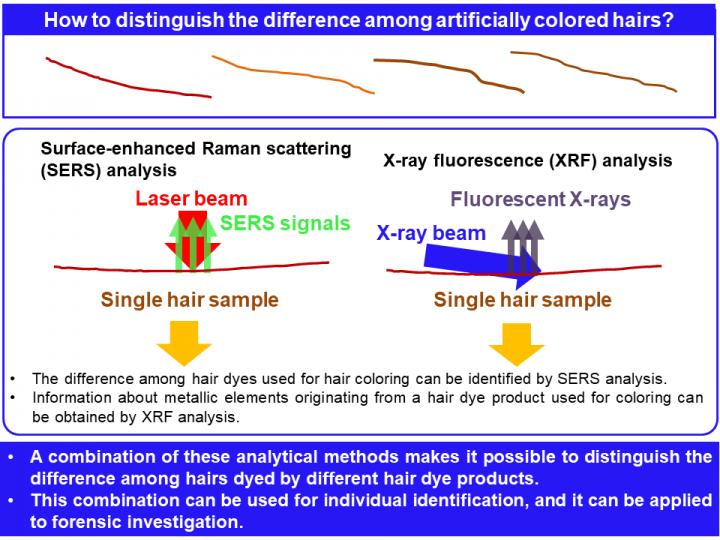 How to distinguish the difference among artificially colored hairs?

Surface-enhanced Raman scattering (SERS) analysis

Laser beam

SERS signals

Single hair sample

X-ray fluorescence (XRF) analysis

Fluorescent X-rays

X-ray beam

Single hair sample

• The difference among hair dyes used for hair coloring can be identified by SERS analysis.
• Information about metallic elements originating from a hair dye product used for coloring can be obtained by XRF analysis.

• A combination of these analytical methods makes it possible to distinguish the difference among hairs dyed by different hair dye products.
• This combination can be used for individual identification, and it can be applied to forensic investigation.